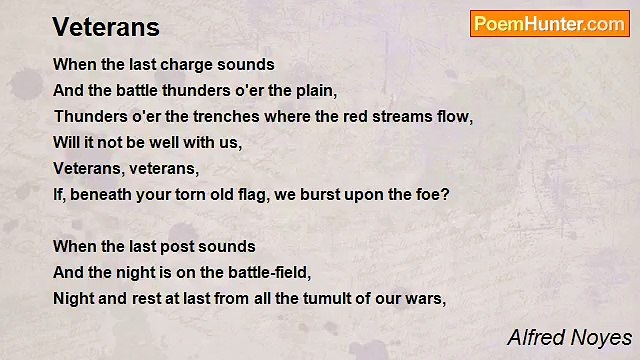 Veterans

PoemHunter.com

When the last charge sounds
And the battle thunders o'er the plain,
Thunders o'er the trenches where the red streams flow,
Will it not be well with us,
Veterans, veterans,
If, beneath your torn old flag, we burst upon the foe?

When the last post sounds
And the night is on the battle-field,
Night and rest at last from all the tumult of our wars,

Alfred Noyes